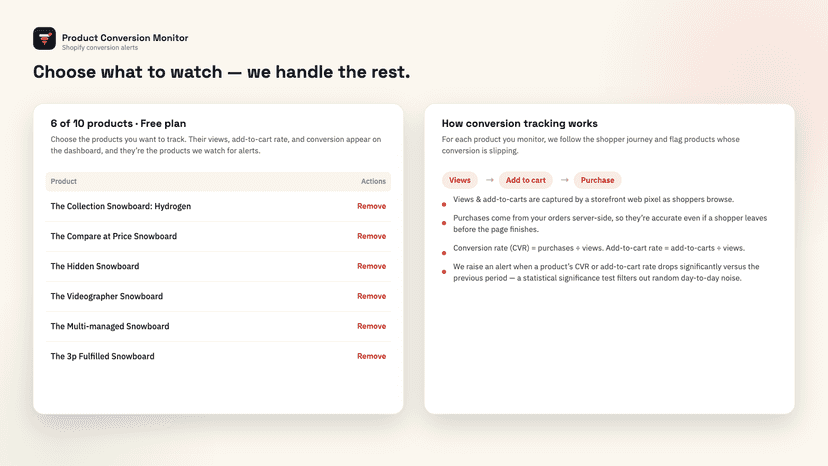 Product Conversion Monitor
Shopify conversion alerts

Choose what to watch — we handle the rest.

6 of 10 products · Free plan

Choose the products you want to track. Their views, add-to-cart rate, and conversion appear on the dashboard, and they're the products we watch for alerts.

| Product | Actions |
|---|---|
| The Collection Snowboard: Hydrogen | Remove |
| The Compare at Price Snowboard | Remove |
| The Hidden Snowboard | Remove |
| The Videographer Snowboard | Remove |
| The Multi-managed Snowboard | Remove |
| The 3p Fulfilled Snowboard | Remove |

How conversion tracking works

For each product you monitor, we follow the shopper journey and flag products whose conversion is slipping.

Views → Add to cart → Purchase

Views & add-to-carts are captured by a storefront web pixel as shoppers browse.

Purchases come from your orders server-side, so they're accurate even if a shopper leaves before the page finishes.

Conversion rate (CVR) = purchases ÷ views. Add-to-cart rate = add-to-carts ÷ views.

We raise an alert when a product's CVR or add-to-cart rate drops significantly versus the previous period — a statistical significance test filters out random day-to-day noise.